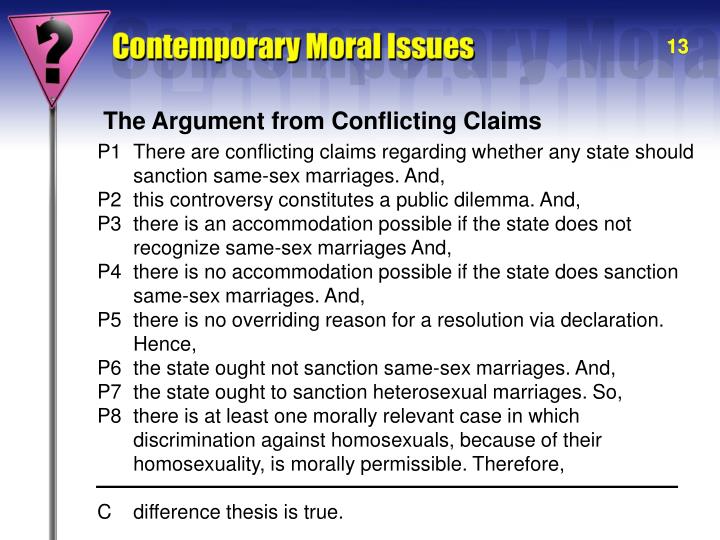 ?

Contemporary Moral Issues

13

The Argument from Conflicting Claims

P1 There are conflicting claims regarding whether any state should sanction same-sex marriages. And,
P2 this controversy constitutes a public dilemma. And,
P3 there is an accommodation possible if the state does not recognize same-sex marriages And,
P4 there is no accommodation possible if the state does sanction same-sex marriages. And,
P5 there is no overriding reason for a resolution via declaration. Hence,
P6 the state ought not sanction same-sex marriages. And,
P7 the state ought to sanction heterosexual marriages. So,
P8 there is at least one morally relevant case in which discrimination against homosexuals, because of their homosexuality, is morally permissible. Therefore,

C difference thesis is true.